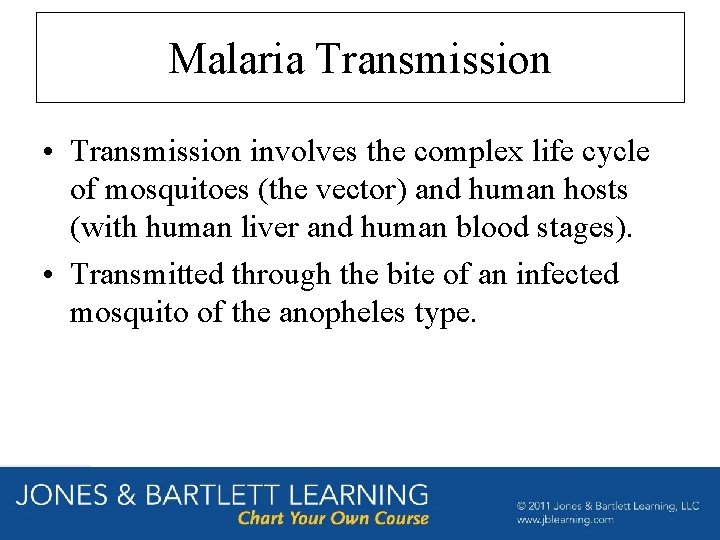 Malaria Transmission

• Transmission involves the complex life cycle of mosquitoes (the vector) and human hosts (with human liver and human blood stages).

• Transmitted through the bite of an infected mosquito of the anopheles type.

JONES & BARTLETT LEARNING
Chart Your Own Course

© 2011 Jones & Bartlett Learning, LLC
www.jblearning.com